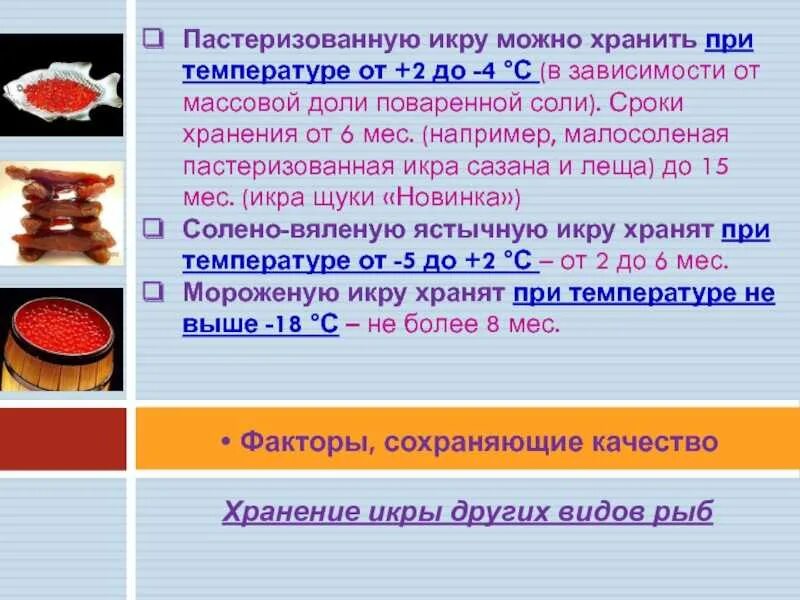 ❑ Пастеризованную икру можно хранить при температуре от +2 до -4 °С (в зависимости от массовой доли поваренной соли). Сроки хранения от 6 мес. (например, малосоленая пастеризованная икра сазана и леща) до 15 мес. (икра щуки «Новинка»)

❑ Солено-вяленую ястычную икру хранят при температуре от -5 до +2 °С – от 2 до 6 мес.

❑ Мороженую икру хранят при температуре не выше -18 °С – не более 8 мес.

• Факторы, сохраняющие качество

Хранение икры других видов рыб